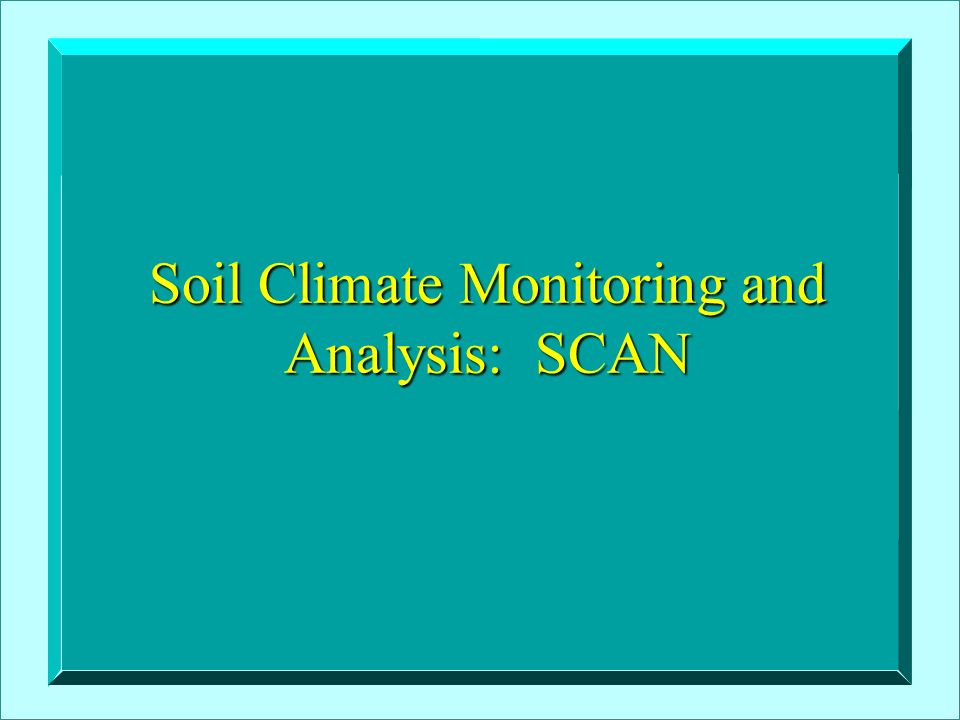 Soil Climate Monitoring and Analysis:  SCAN